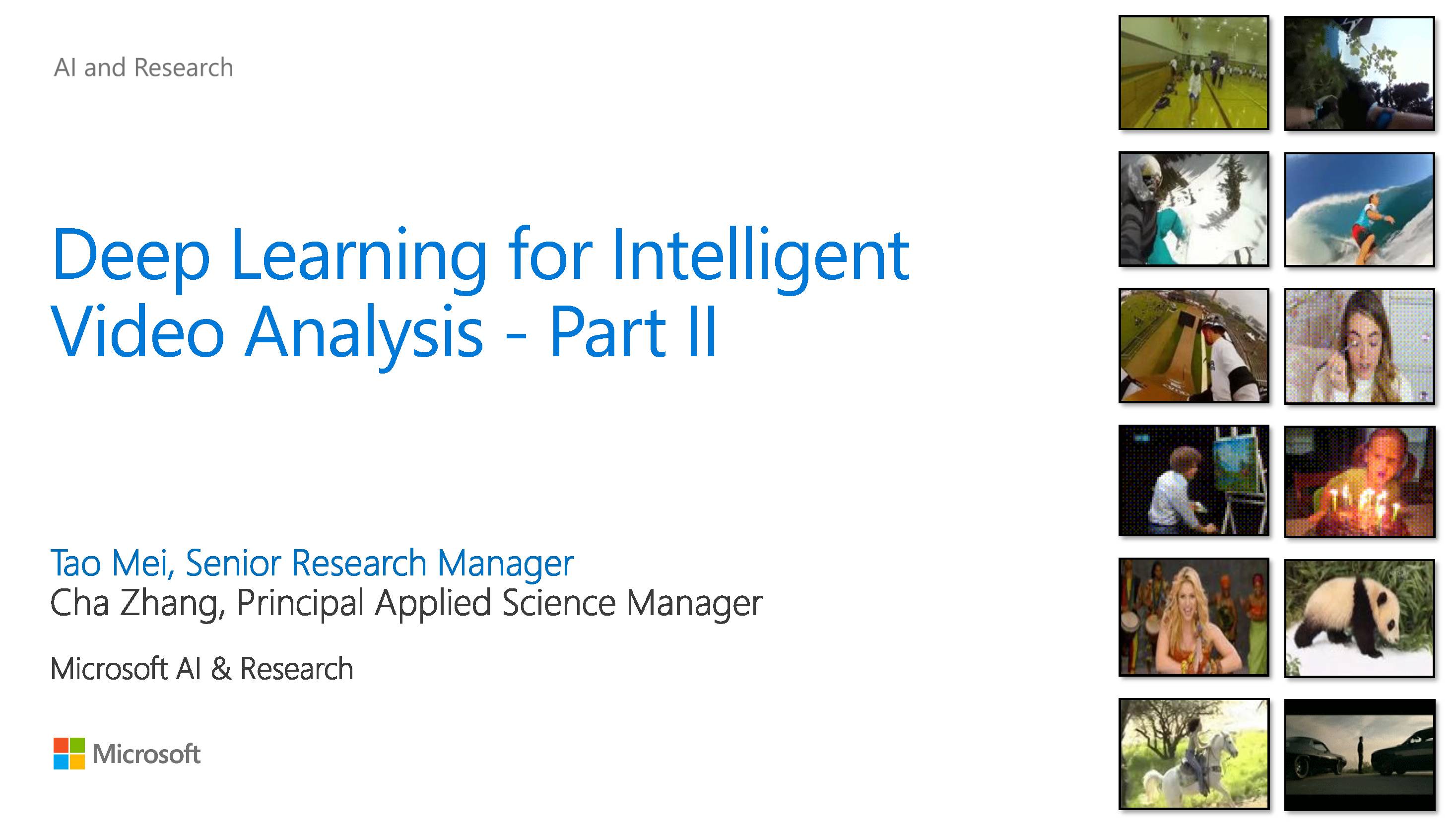 AI and Research

Deep Learning for Intelligent Video Analysis - Part II

Tao Mei, Senior Research Manager
Cha Zhang, Principal Applied Science Manager

Microsoft AI & Research

Microsoft